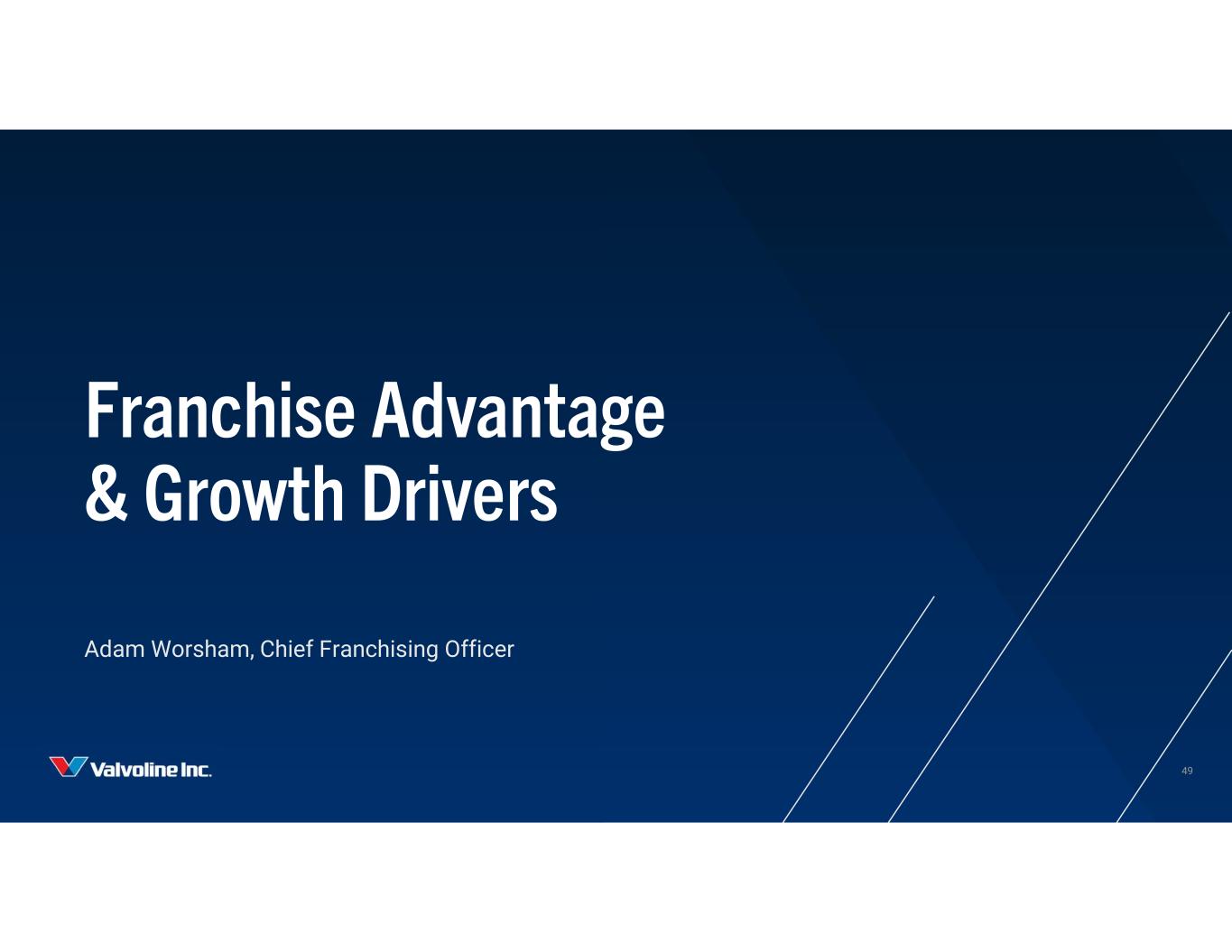 Franchise Advantage
& Growth Drivers

Adam Worsham, Chief Franchising Officer

Valvoline Inc.

49